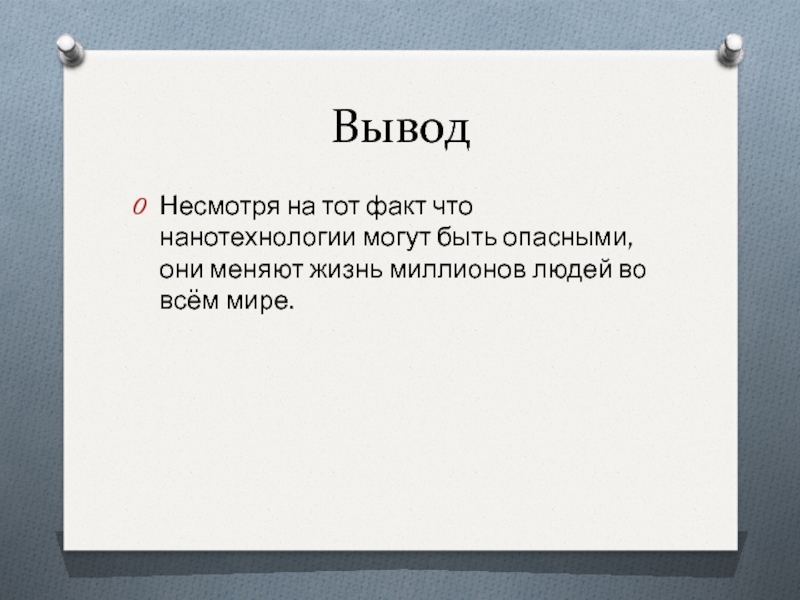 Вывод

Несмотря на тот факт что нанотехнологии могут быть опасными, они меняют жизнь миллионов людей во всём мире.